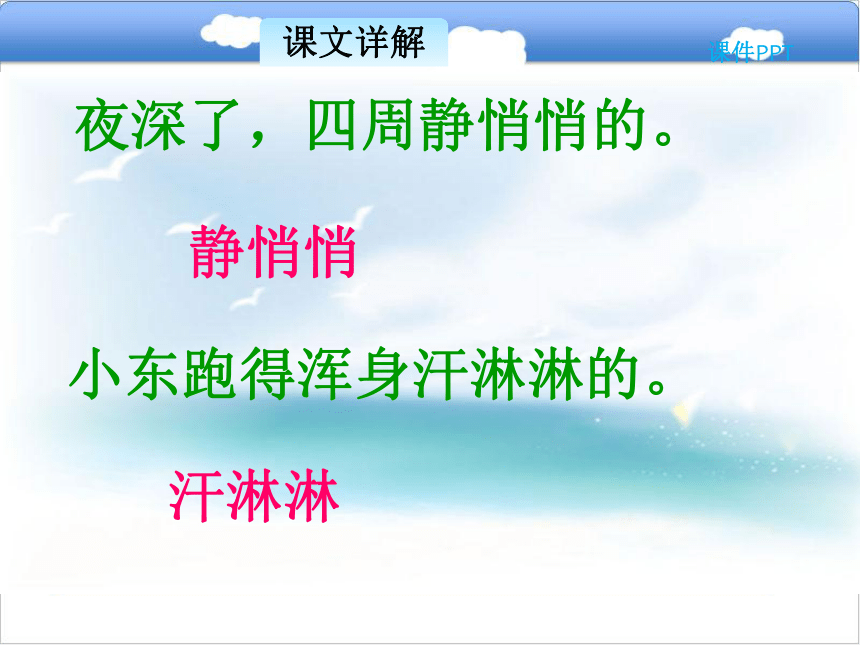 课文详解

课件PPT

夜深了，四周静悄悄的。

静悄悄

小东跑得浑身汗淋淋的。

汗淋淋